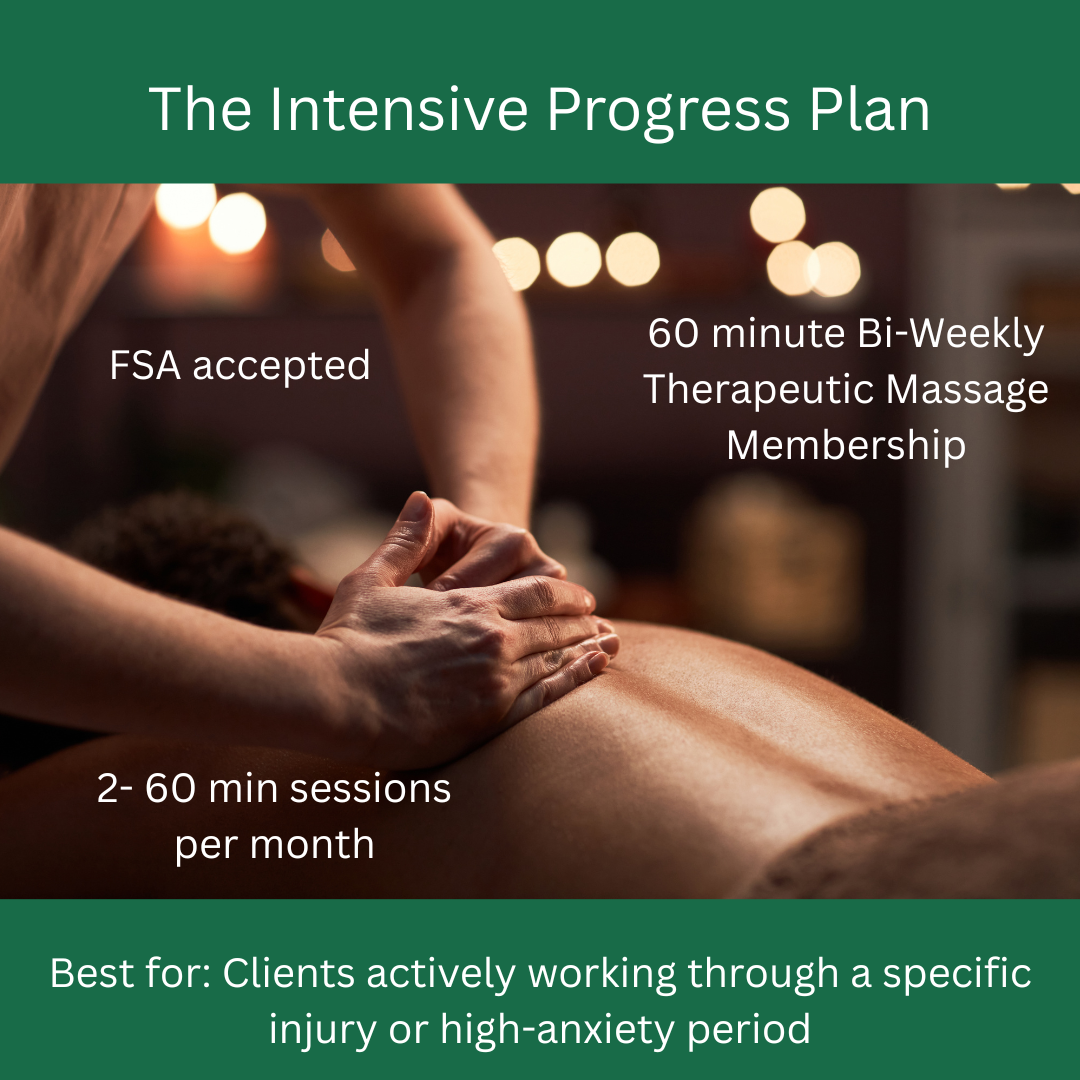 The Intensive Progress Plan

FSA accepted

60 minute Bi-Weekly Therapeutic Massage Membership

2- 60 min sessions per month

Best for: Clients actively working through a specific injury or high-anxiety period